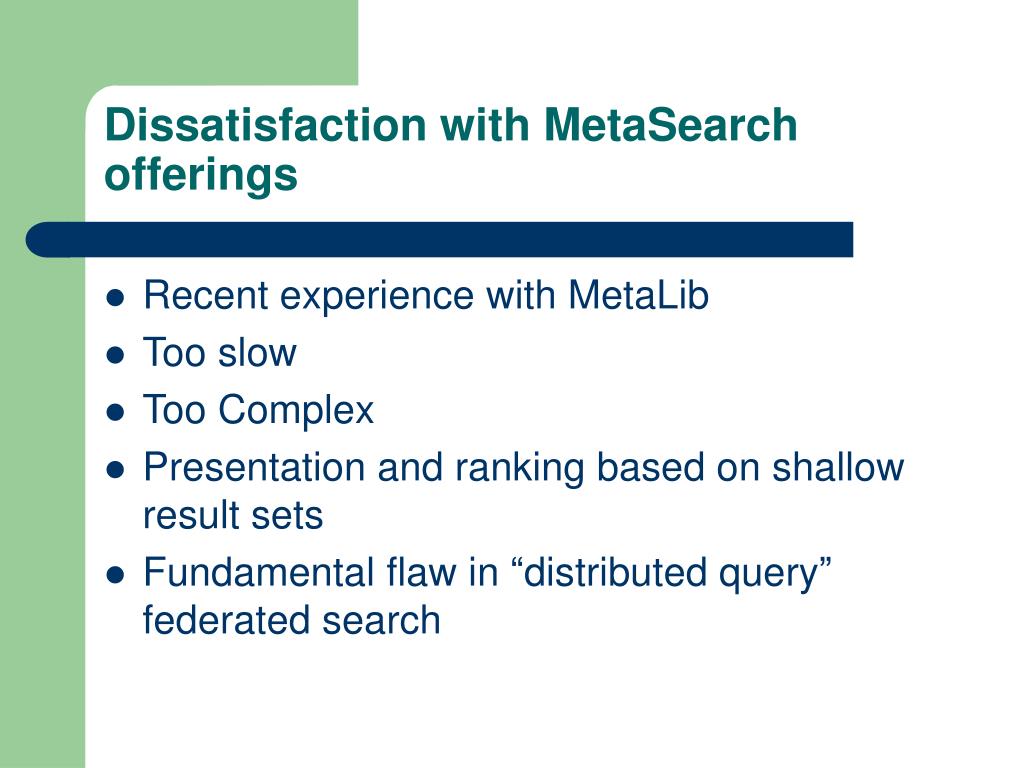 Dissatisfaction with MetaSearch offerings

- Recent experience with MetaLib
- Too slow
- Too Complex
- Presentation and ranking based on shallow result sets
- Fundamental flaw in “distributed query” federated search